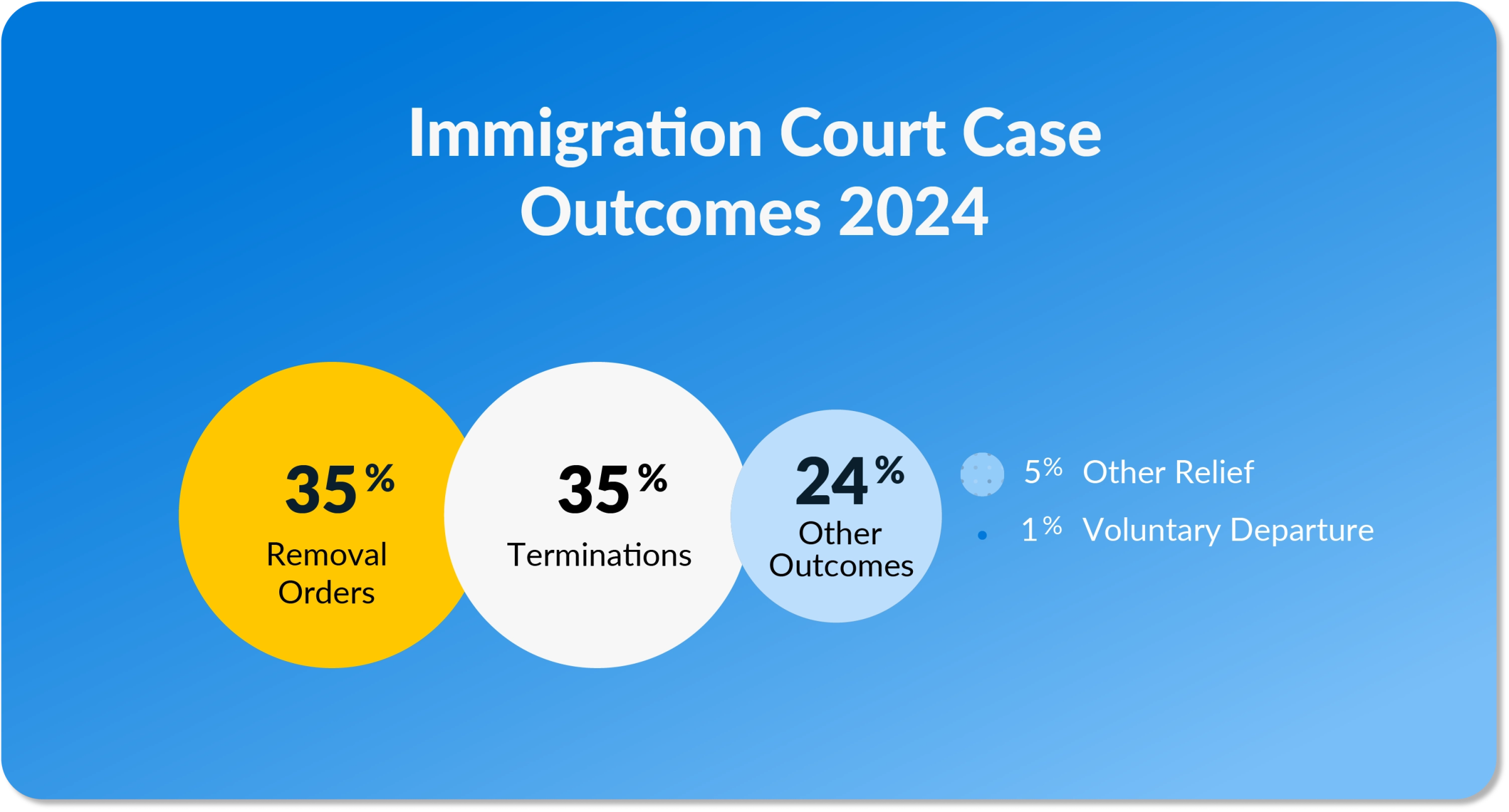 Immigration Court Case Outcomes 2024

35%
Removal Orders

35%
Terminations

24%
Other Outcomes

5% Other Relief

1% Voluntary Departure